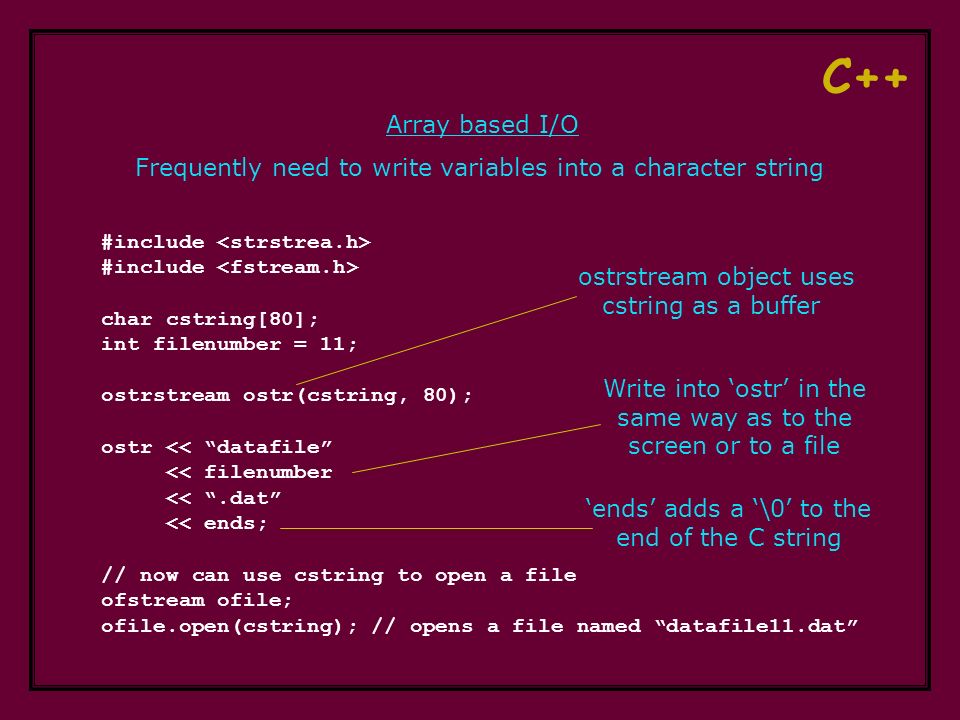 C++

Array based I/O

Frequently need to write variables into a character string

#include <strstrea.h>
#include <fstream.h>

char cstring[80];
int filenumber = 11;

ostrstream ostr(cstring, 80);

ostr << “datafile”
<< filenumber
<< “.dat”
<< ends;

// now can use cstring to open a file
ofstream ofile;
ofile.open(cstring); // opens a file named “datafile11.dat”

ostrstream object uses cstring as a buffer

Write into ‘ostr’ in the same way as to the screen or to a file

‘ends’ adds a ‘\0’ to the end of the C string